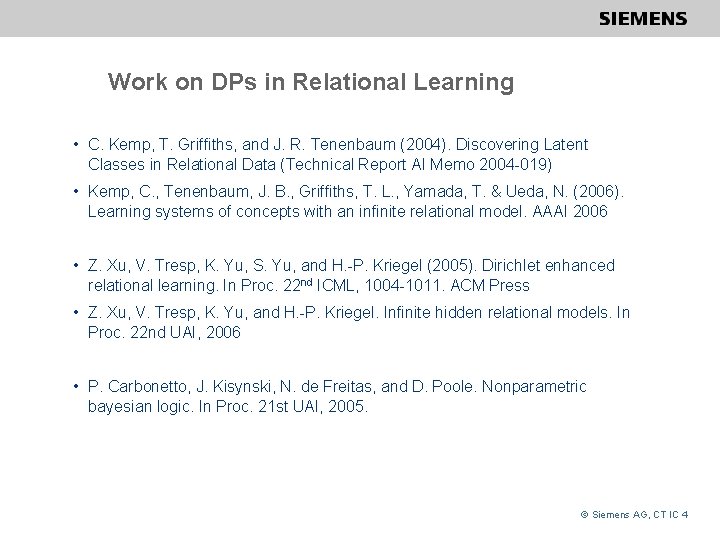 SIEMENS

Work on DPs in Relational Learning

• C. Kemp, T. Griffiths, and J. R. Tenenbaum (2004). Discovering Latent Classes in Relational Data (Technical Report AI Memo 2004-019)

• Kemp, C., Tenenbaum, J. B., Griffiths, T. L., Yamada, T. & Ueda, N. (2006). Learning systems of concepts with an infinite relational model. AAAI 2006

• Z. Xu, V. Tresp, K. Yu, S. Yu, and H.-P. Kriegel (2005). Dirichlet enhanced relational learning. In Proc. 22$^{nd}$ ICML, 1004-1011. ACM Press

• Z. Xu, V. Tresp, K. Yu, and H.-P. Kriegel. Infinite hidden relational models. In Proc. 22nd UAI, 2006

• P. Carbonetto, J. Kisynski, N. de Freitas, and D. Poole. Nonparametric bayesian logic. In Proc. 21st UAI, 2005.

© Siemens AG, CT IC 4